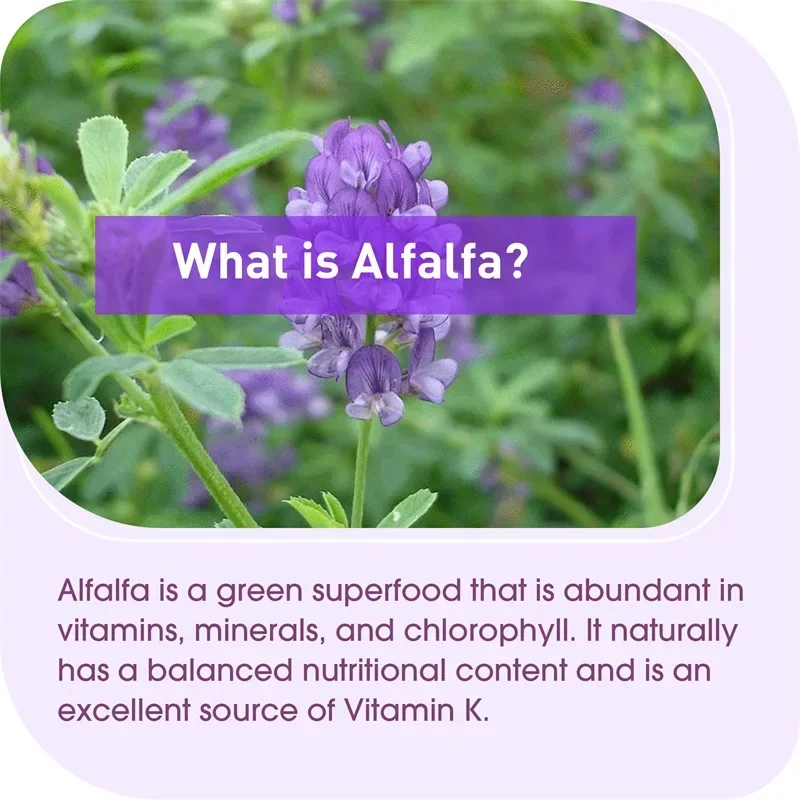 What is Alfalfa?

Alfalfa is a green superfood that is abundant in vitamins, minerals, and chlorophyll. It naturally has a balanced nutritional content and is an excellent source of Vitamin K.